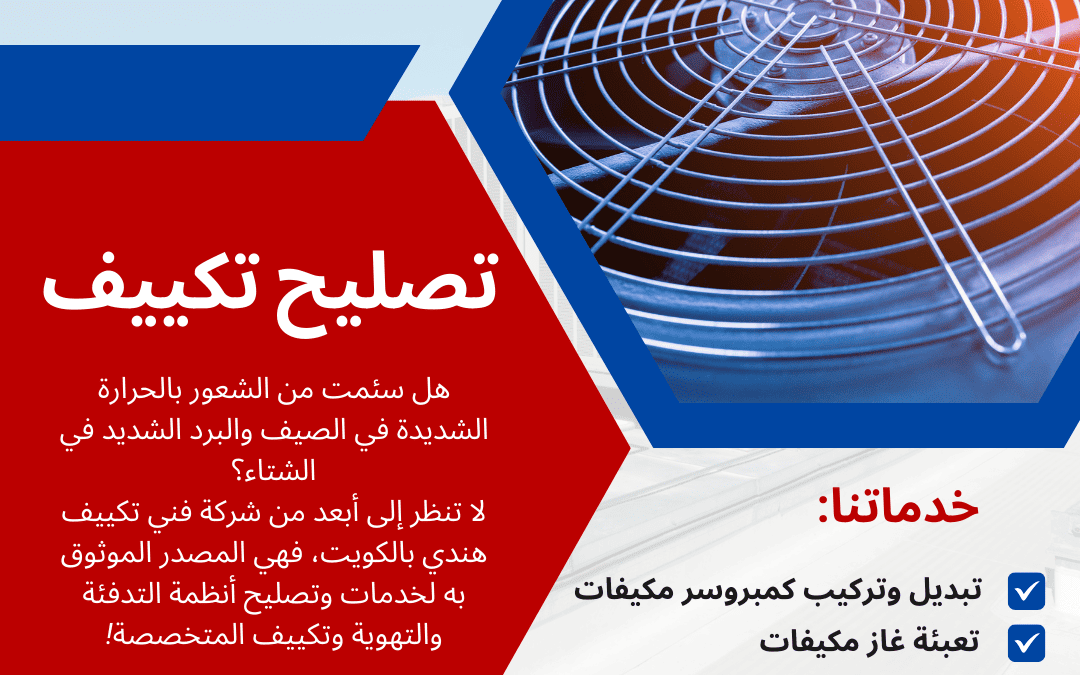 تصليح تكييف

هل سئمت من الشعور بالحرارة الشديدة في الصيف والبرد الشديد في الشتاء؟
لا تنظر إلى أبعد من شركة فني تكييف هندي بالكويت، فهي المصدر الموثوق به لخدمات وتصليح أنظمة التدفئة والتهوية وتكييف المتخصصة!

خدماتنا:

تبديل وتركيب كمبروسر مكيفات
تعبئة غاز مكيفات